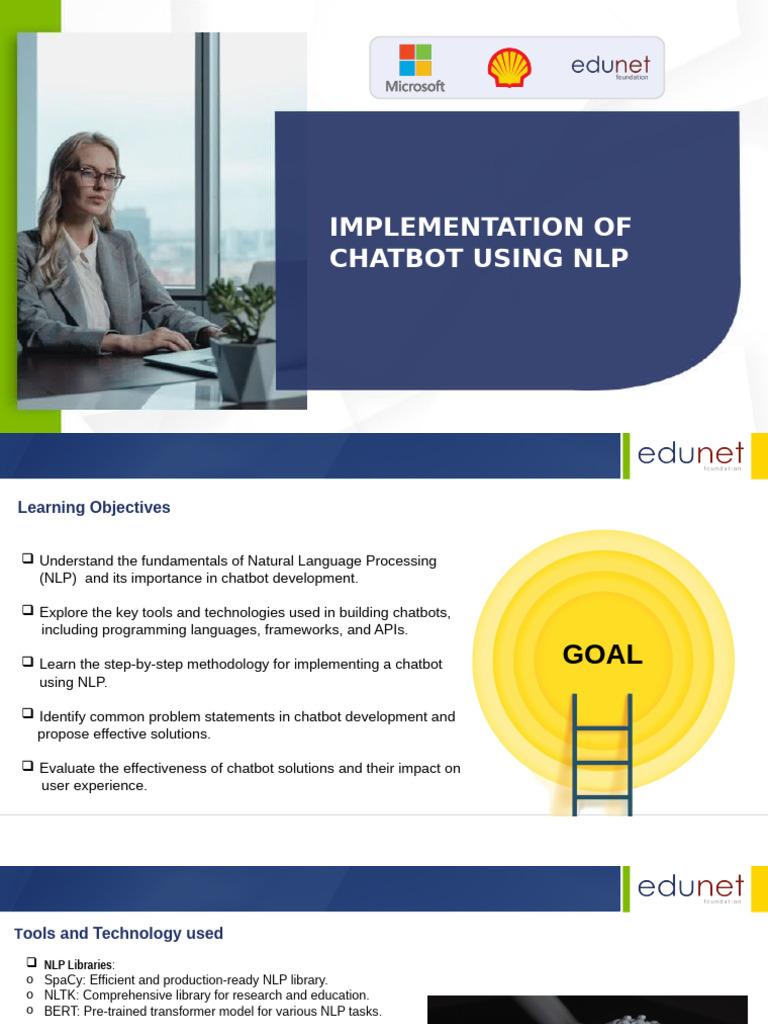 Microsoft

edunet foundation

IMPLEMENTATION OF CHATBOT USING NLP

edunet foundation

Learning Objectives

❑ Understand the fundamentals of Natural Language Processing (NLP) and its importance in chatbot development.

❑ Explore the key tools and technologies used in building chatbots, including programming languages, frameworks, and APIs.

❑ Learn the step-by-step methodology for implementing a chatbot using NLP.

❑ Identify common problem statements in chatbot development and propose effective solutions.

❑ Evaluate the effectiveness of chatbot solutions and their impact on user experience.

GOAL

edunet foundation

Tools and Technology used

❑ NLP Libraries:
o SpaCy: Efficient and production-ready NLP library.
o NLTK: Comprehensive library for research and education.
o BERT: Pre-trained transformer model for various NLP tasks.